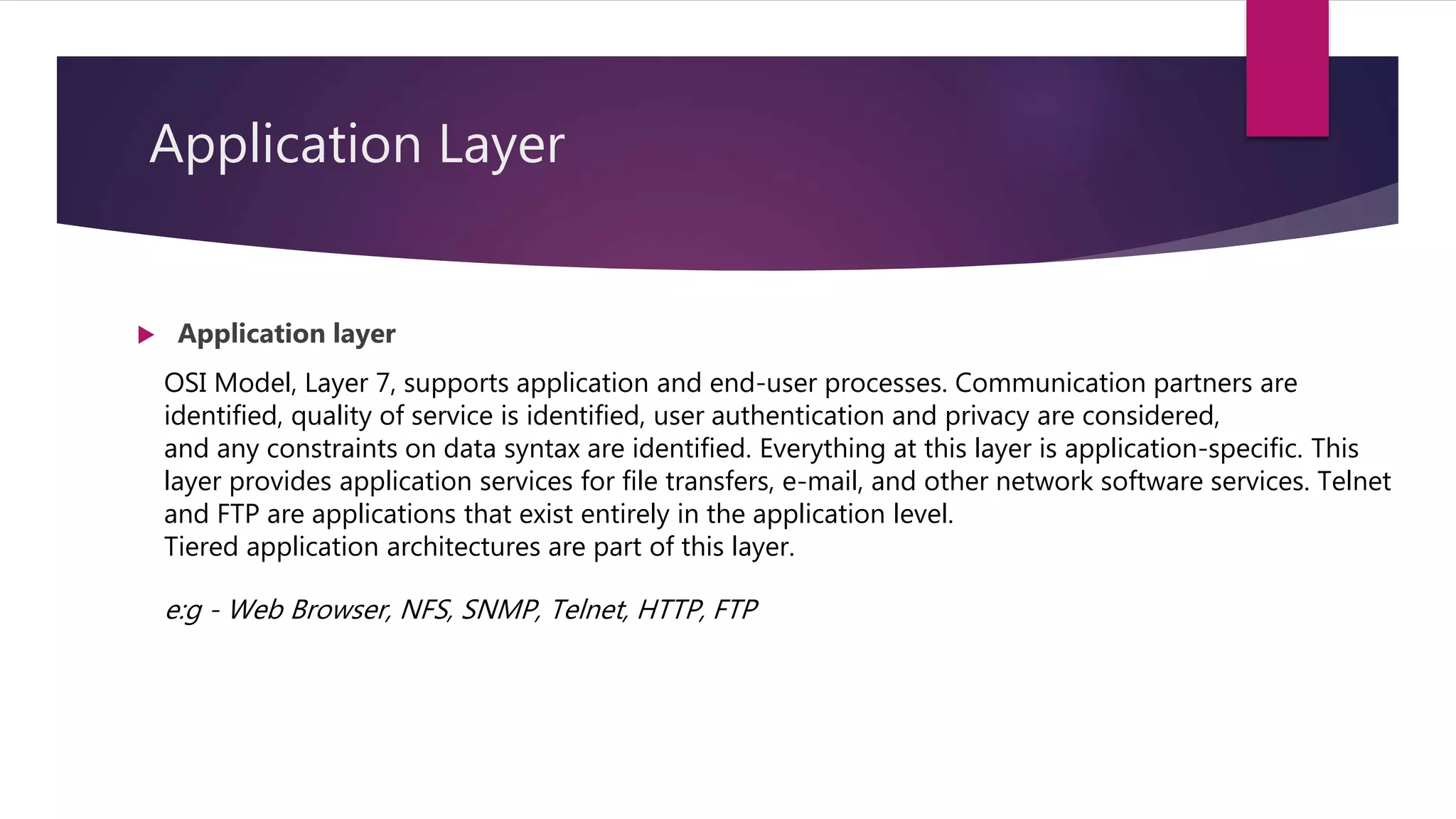 Application Layer

Application layer

OSI Model, Layer 7, supports application and end-user processes. Communication partners are identified, quality of service is identified, user authentication and privacy are considered, and any constraints on data syntax are identified. Everything at this layer is application-specific. This layer provides application services for file transfers, e-mail, and other network software services. Telnet and FTP are applications that exist entirely in the application level.
Tiered application architectures are part of this layer.

e:g - Web Browser, NFS, SNMP, Telnet, HTTP, FTP